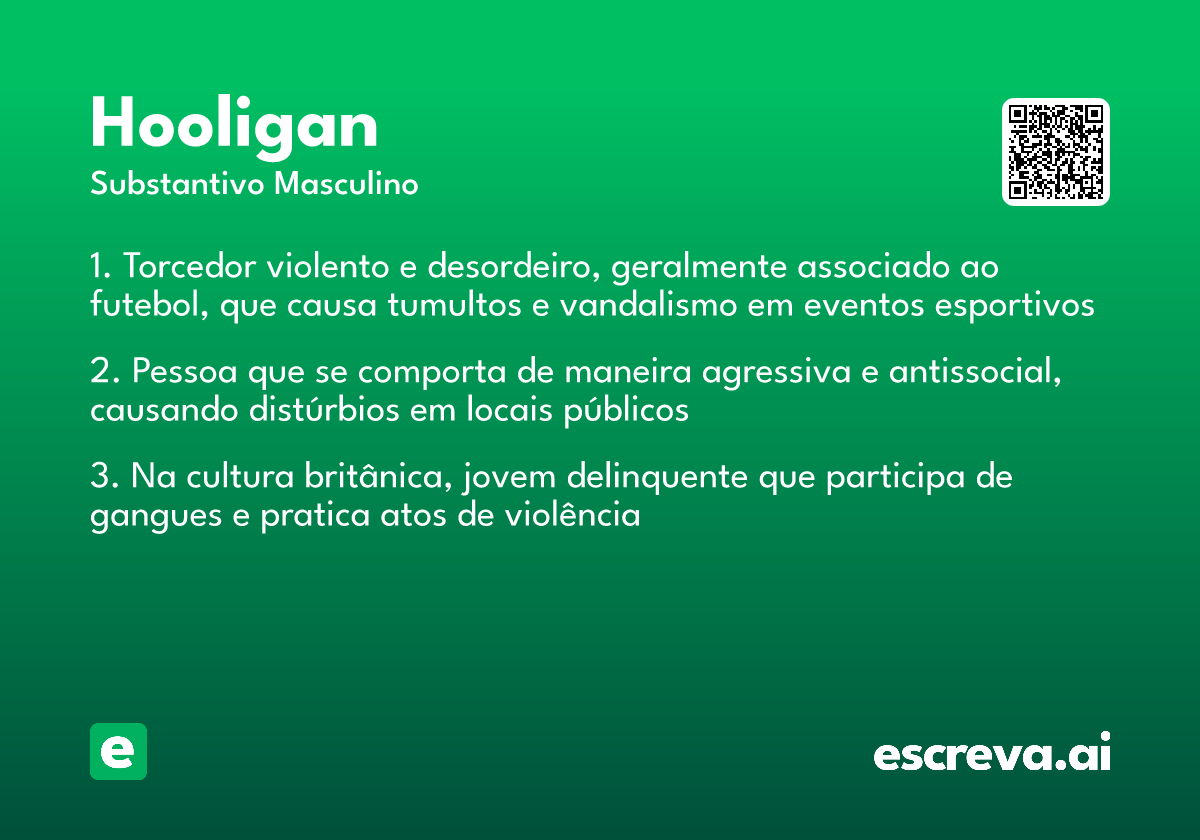 Hooligan
Substantivo Masculino

1. Torcedor violento e desordeiro, geralmente associado ao futebol, que causa tumultos e vandalismo em eventos esportivos

2. Pessoa que se comporta de maneira agressiva e antissocial, causando distúrbios em locais públicos

3. Na cultura britânica, jovem delinquente que participa de gangues e pratica atos de violência

e

escreva.ai